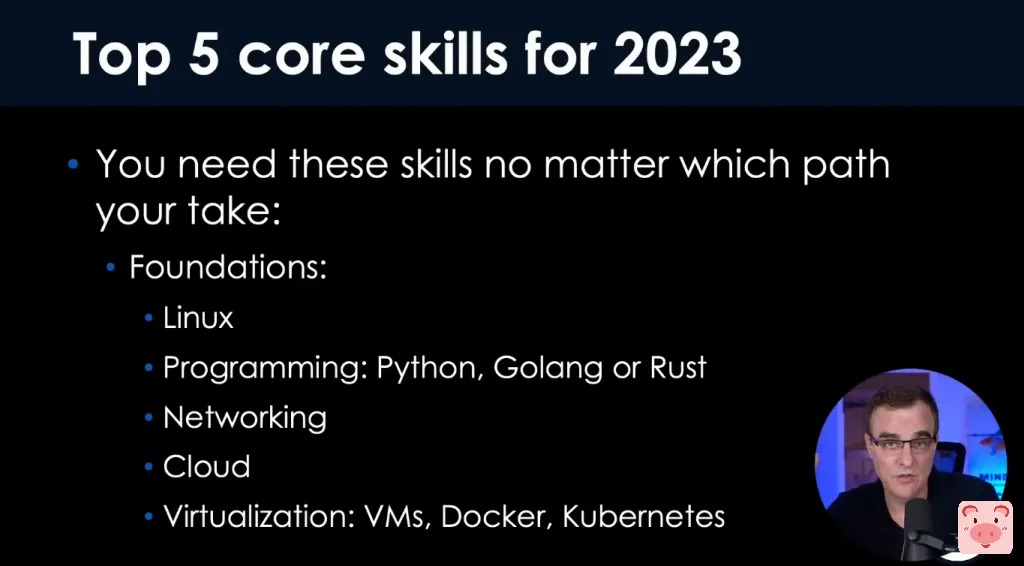 Top 5 core skills for 2023

• You need these skills no matter which path your take:

• Foundations:

• Linux

• Programming: Python, Golang or Rust

• Networking

• Cloud

• Virtualization: VMs, Docker, Kubernetes